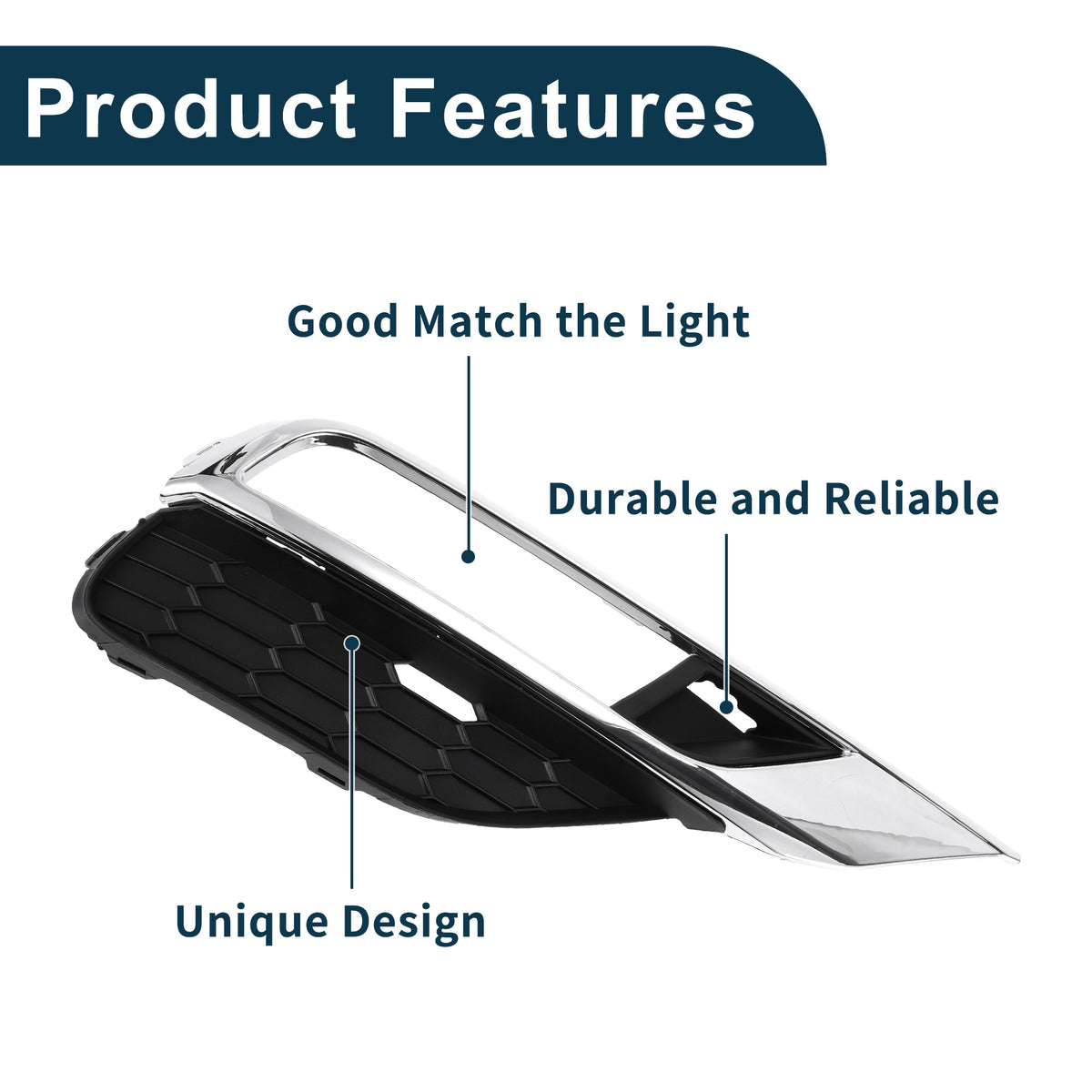 Product Features

Good Match the Light

Durable and Reliable

Unique Design